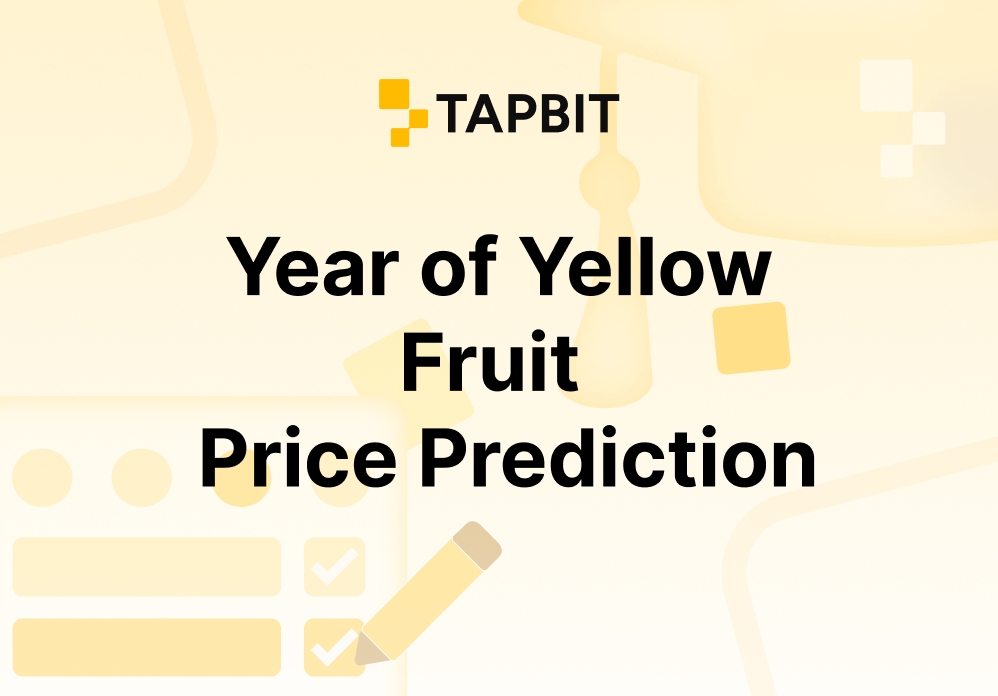 TAPBIT

Year of Yellow Fruit Price Prediction